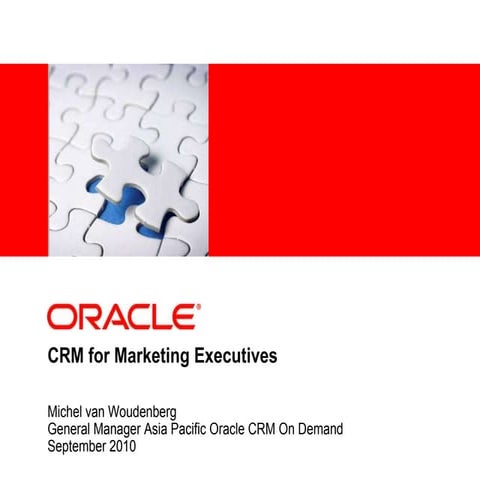 ORACLE®

CRM for Marketing Executives

Michel van Woudenberg
General Manager Asia Pacific Oracle CRM On Demand
September 2010